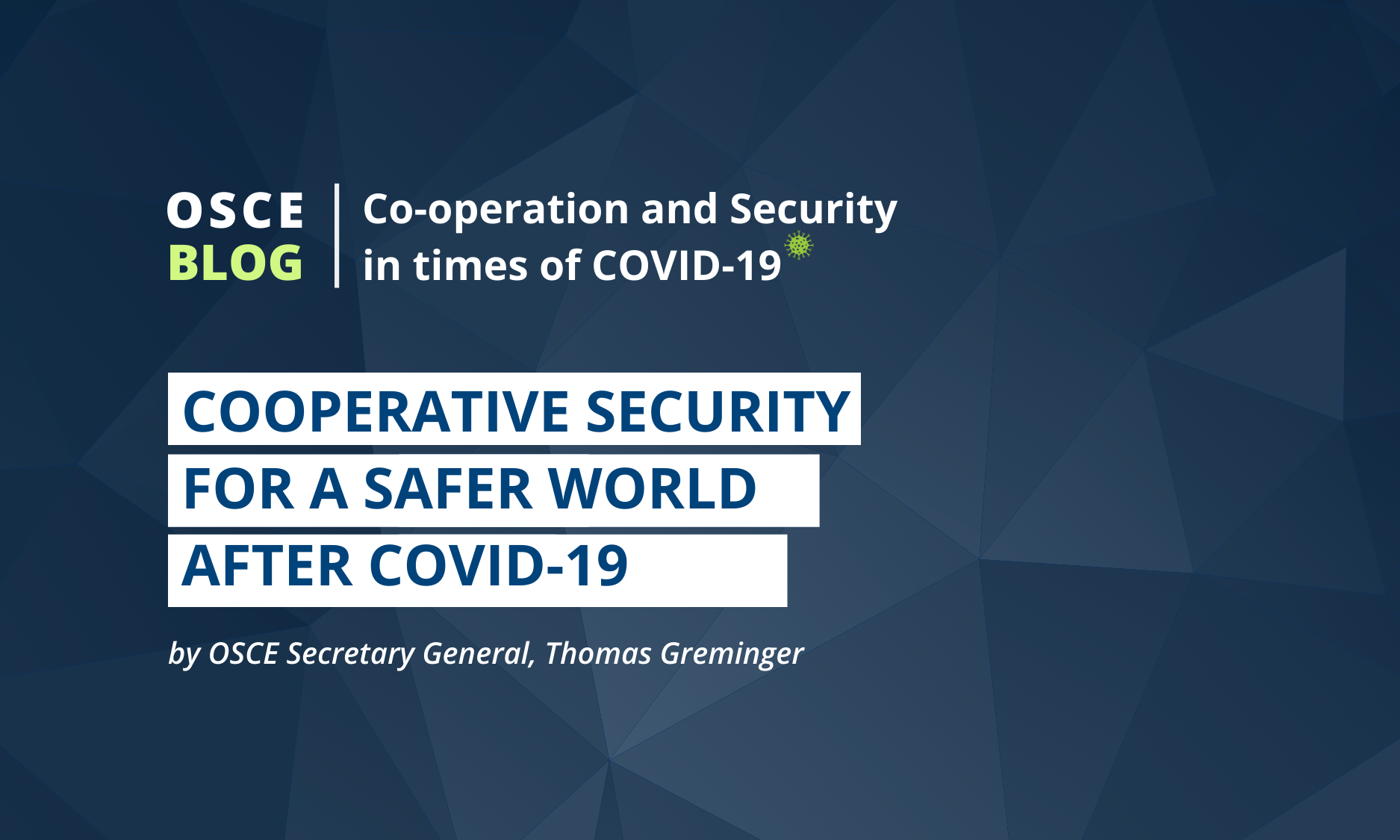 OSCE
BLOG

Co-operation and Security in times of COVID-19

COOPERATIVE SECURITY FOR A SAFER WORLD AFTER COVID-19

by OSCE Secretary General, Thomas Greminger